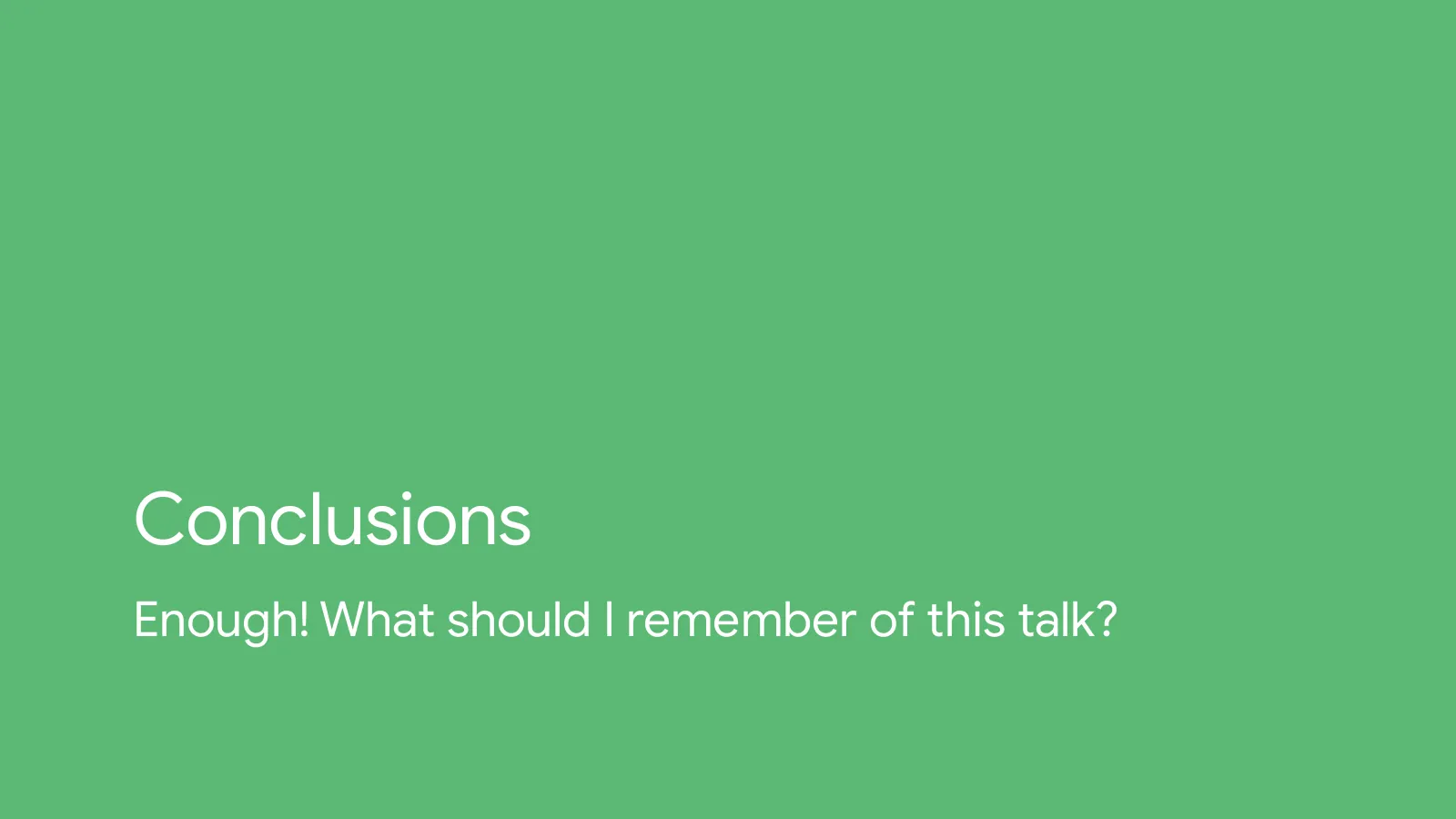 Conclusions

Enough! What should I remember of this talk?